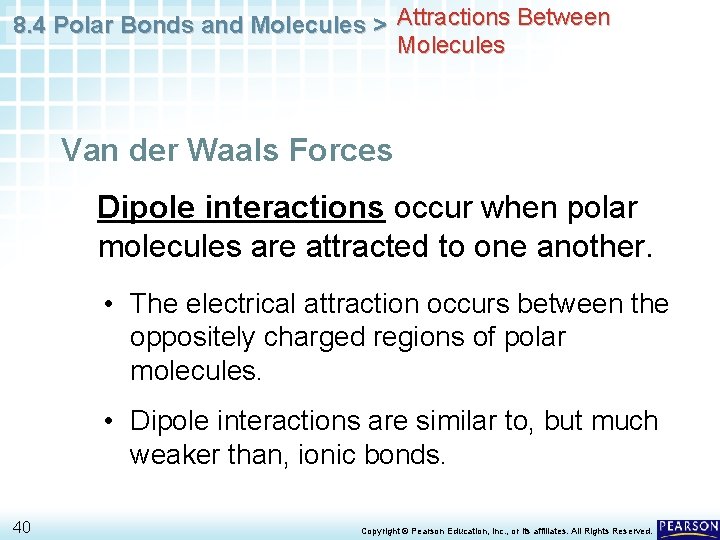 8.4 Polar Bonds and Molecules > Attractions Between Molecules

Van der Waals Forces

Dipole interactions occur when polar molecules are attracted to one another.

• The electrical attraction occurs between the oppositely charged regions of polar molecules.

• Dipole interactions are similar to, but much weaker than, ionic bonds.

40

Copyright © Pearson Education, Inc., or its affiliates. All Rights Reserved.

PEARSON